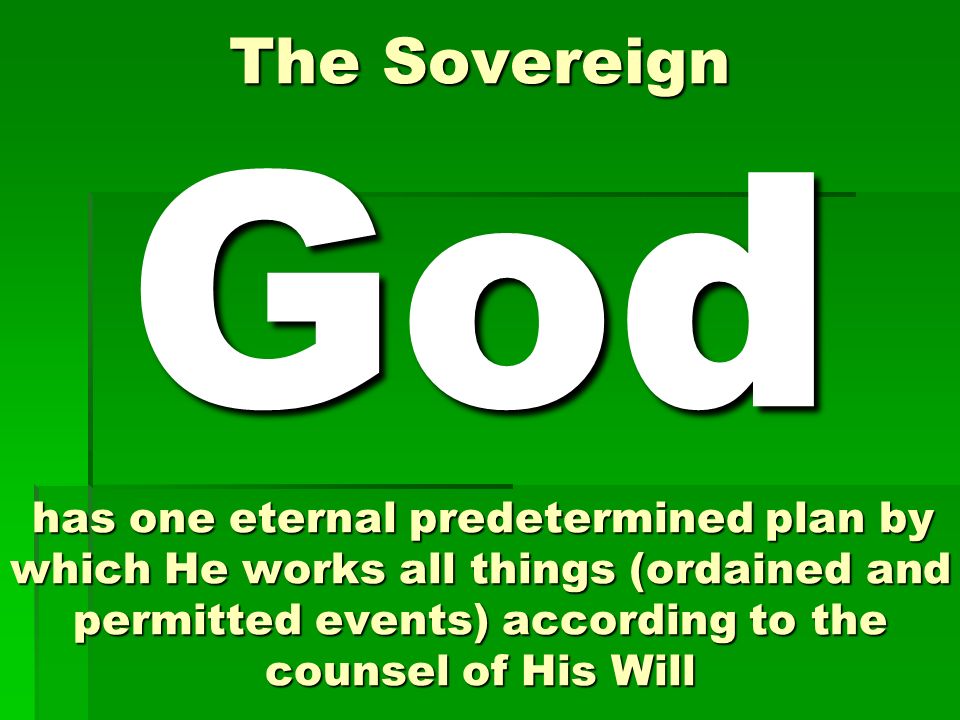 The Sovereign

God

has one eternal predetermined plan by which He works all things (ordained and permitted events) according to the counsel of His Will